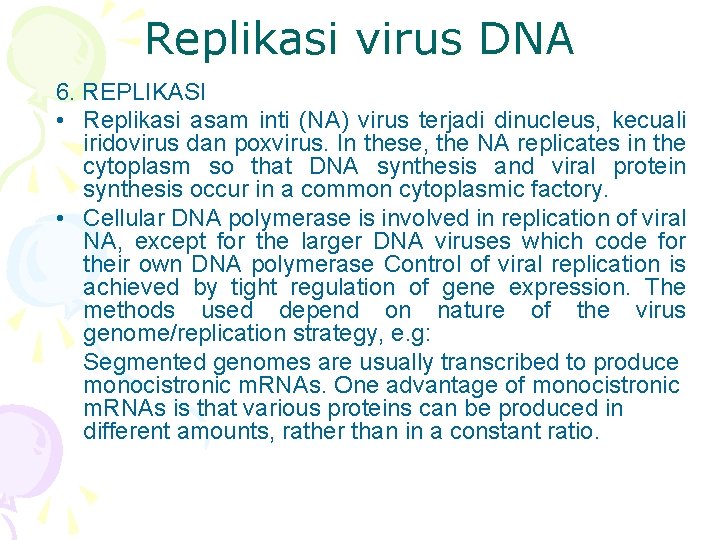 Replikasi virus DNA

6. REPLIKASI

• Replikasi asam inti (NA) virus terjadi dinucleus, kecuali iridovirus dan poxvirus. In these, the NA replicates in the cytoplasm so that DNA synthesis and viral protein synthesis occur in a common cytoplasmic factory.

• Cellular DNA polymerase is involved in replication of viral NA, except for the larger DNA viruses which code for their own DNA polymerase Control of viral replication is achieved by tight regulation of gene expression. The methods used depend on nature of the virus genome/replication strategy, e.g:

Segmented genomes are usually transcribed to produce monocistronic mRNAs. One advantage of monocistronic mRNAs is that various proteins can be produced in different amounts, rather than in a constant ratio.